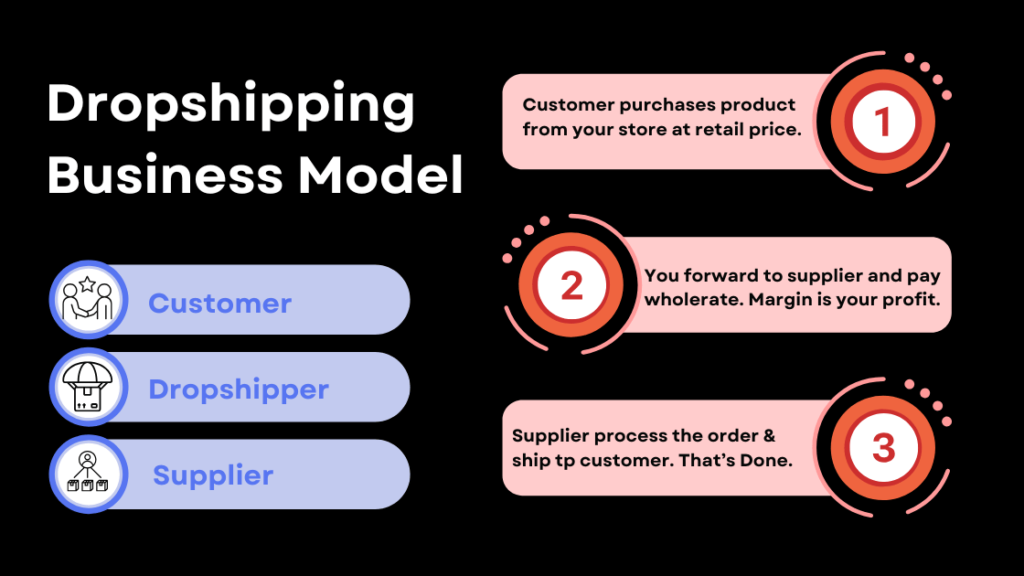 Dropshipping Business Model

Customer

Dropshipper

Supplier

Customer purchases product from your store at retail price.

1

2

You forward to supplier and pay wholerate. Margin is your profit.

Supplier process the order & ship tp customer. That's Done.

3